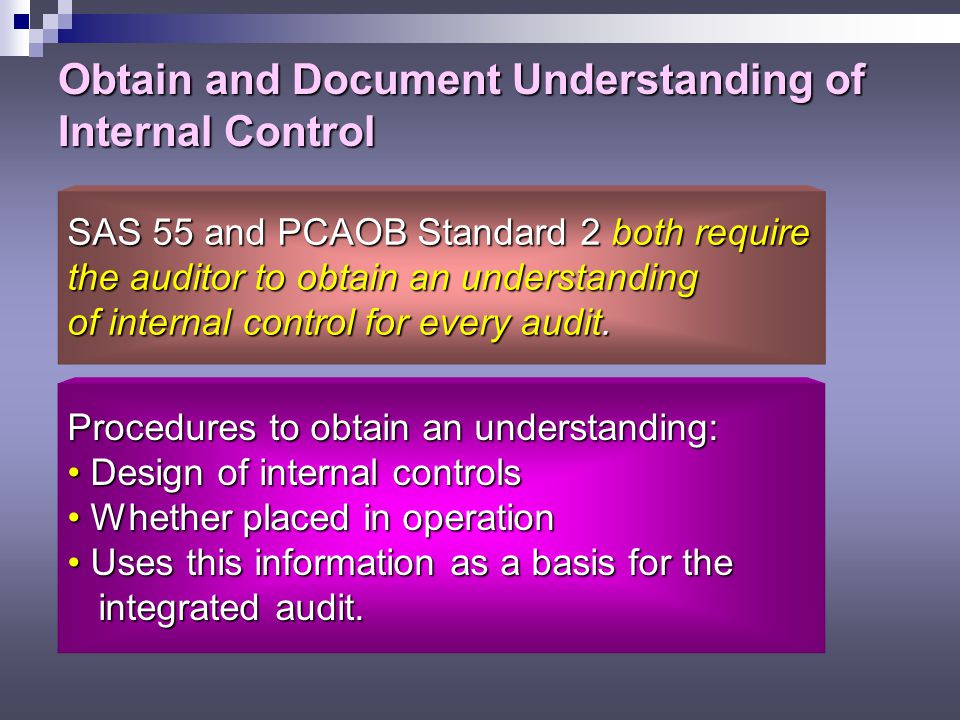 Obtain and Document Understanding of Internal Control

SAS 55 and PCAOB Standard 2 both require the auditor to obtain an understanding of internal control for every audit.

Procedures to obtain an understanding:
• Design of internal controls
• Whether placed in operation
• Uses this information as a basis for the integrated audit.